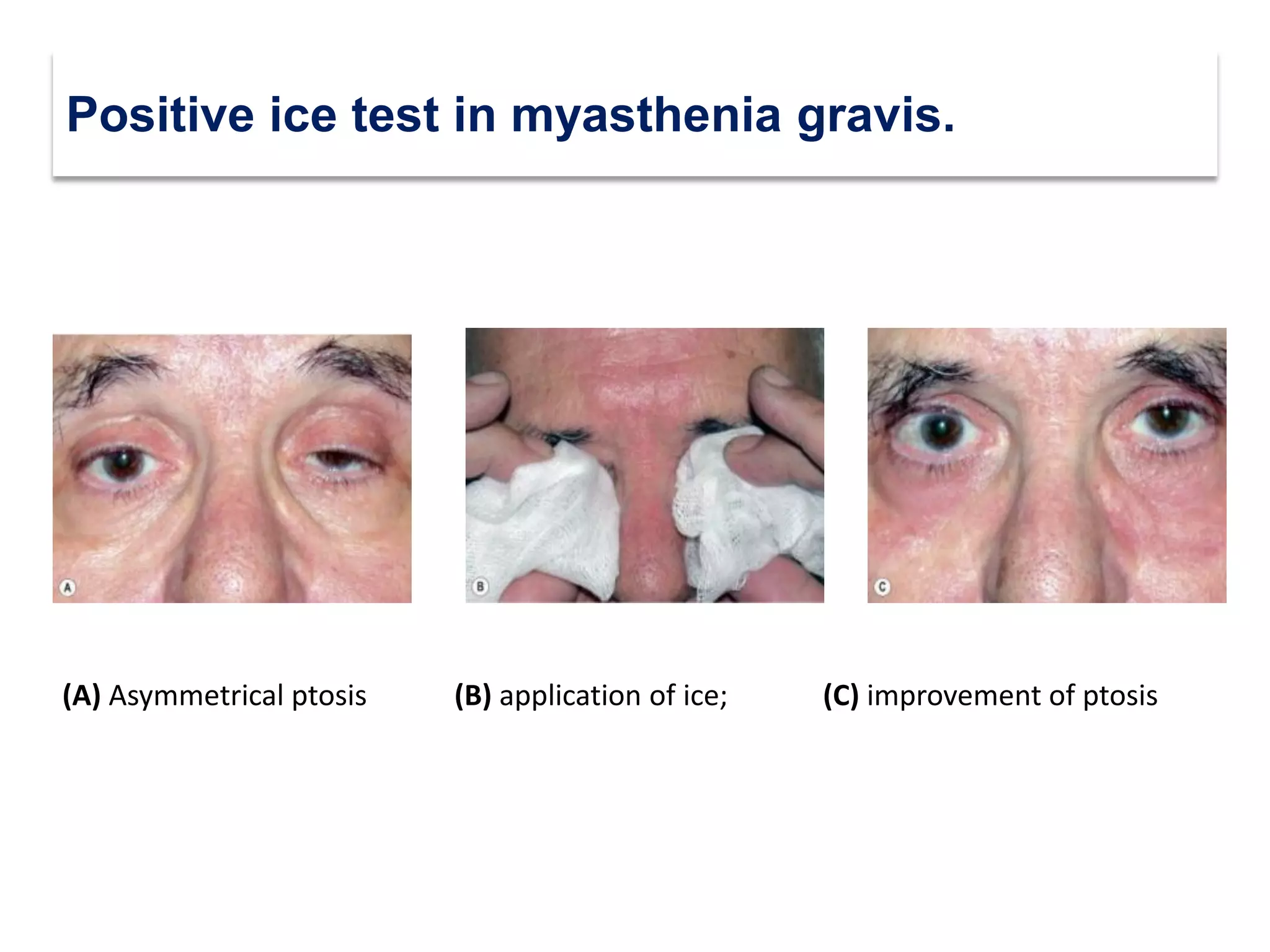 Positive ice test in myasthenia gravis.

A

B

C

(A) Asymmetrical ptosis

(B) application of ice;

(C) improvement of ptosis